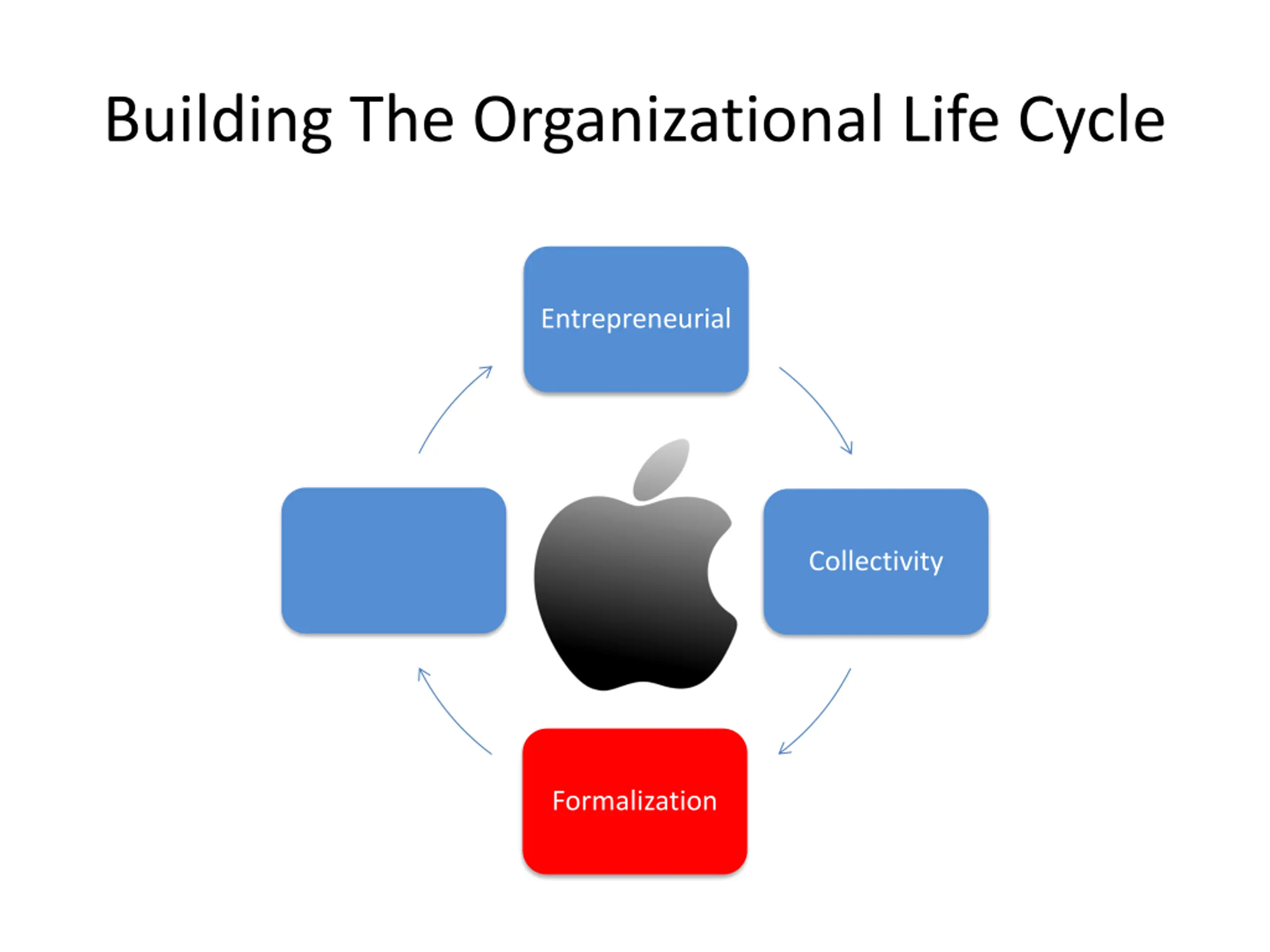 Building The Organizational Life Cycle

Entrepreneurial

Collectivity

Formalization